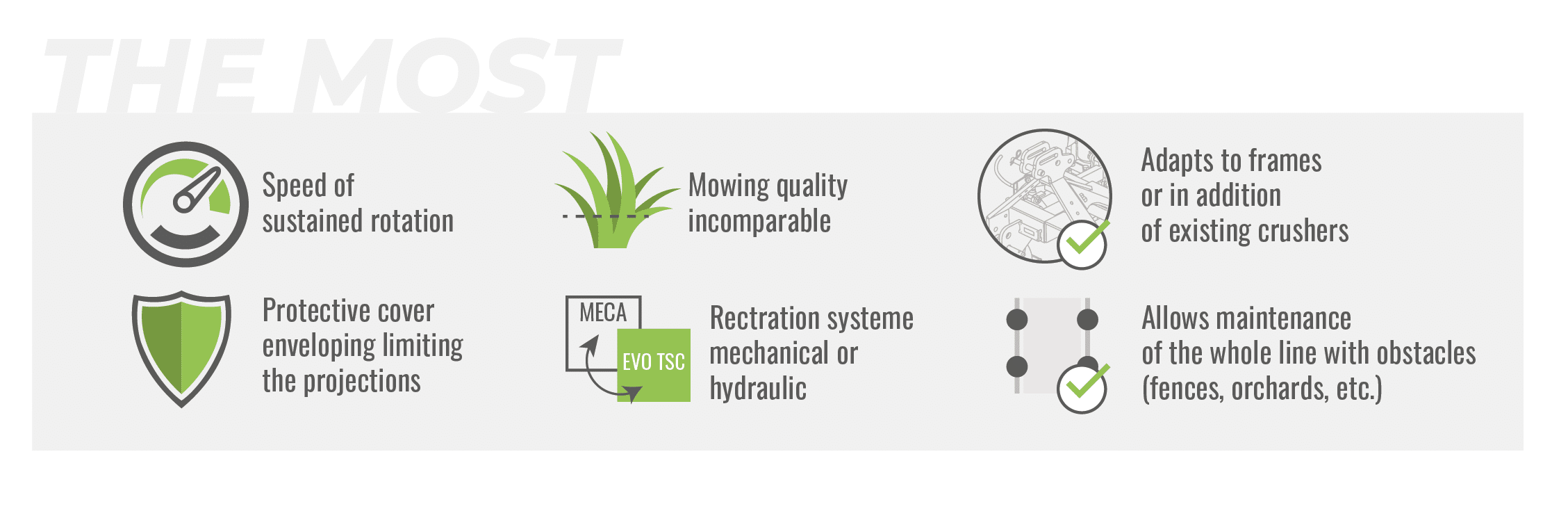 THE MOST

Speed of sustained rotation

Mowing quality incomparable

Adapts to frames or in addition of existing crushers

Protective cover enveloping limiting the projections

MECA

EVO TSC

Rectration systeme mechanical or hydraulic

Allows maintenance of the whole line with obstacles (fences, orchards, etc.)